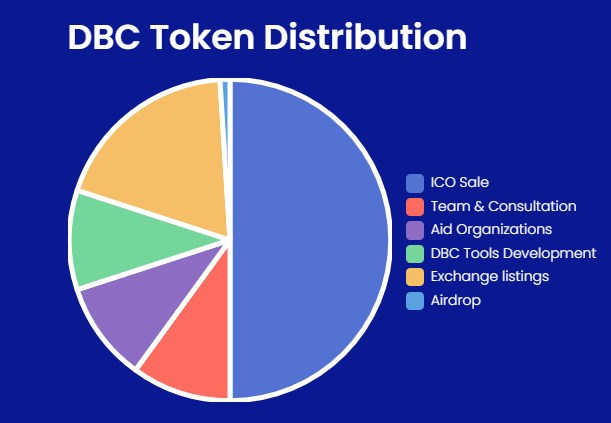 DBC Token Distribution

ICO Sale
Team & Consultation
Aid Organizations
DBC Tools Development
Exchange listings
Airdrop